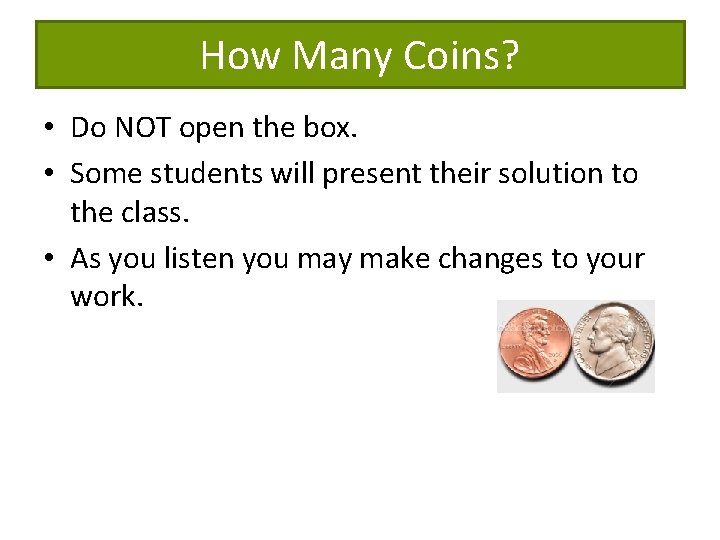 How Many Coins?

• Do NOT open the box.

• Some students will present their solution to the class.

• As you listen you may make changes to your work.